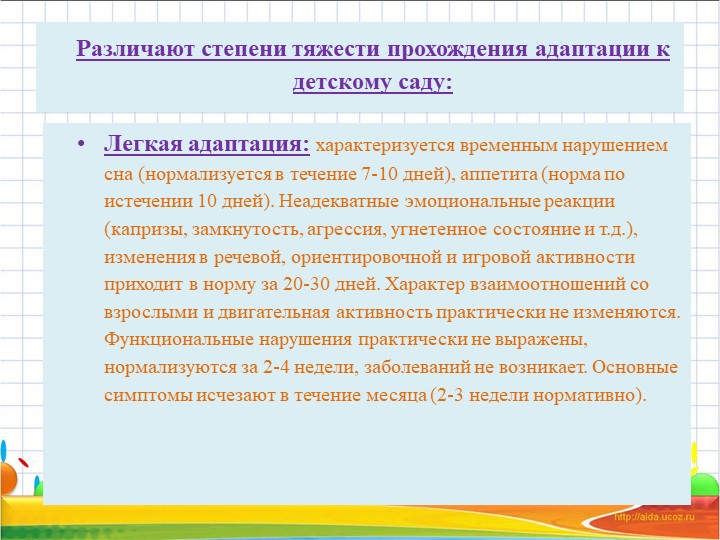 Различают степени тяжести прохождения адаптации к детскому саду:

• Легкая адаптация: характеризуется временным нарушением сна (нормализуется в течение 7-10 дней), аппетита (норма по истечении 10 дней). Неадекватные эмоциональные реакции (капризы, замкнутость, агрессия, угнетенное состояние и т.д.), изменения в речевой, ориентировочной и игровой активности приходит в норму за 20-30 дней. Характер взаимоотношений со взрослыми и двигательная активность практически не изменяются. Функциональные нарушения практически не выражены, нормализуются за 2-4 недели, заболеваний не возникает. Основные симптомы исчезают в течение месяца (2-3 недели нормативно).

http://aida.ucoz.ru